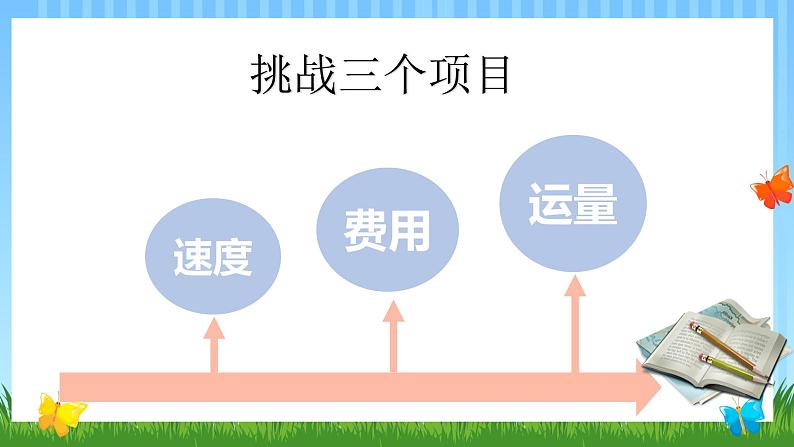 挑战三个项目

速度

费用

运量